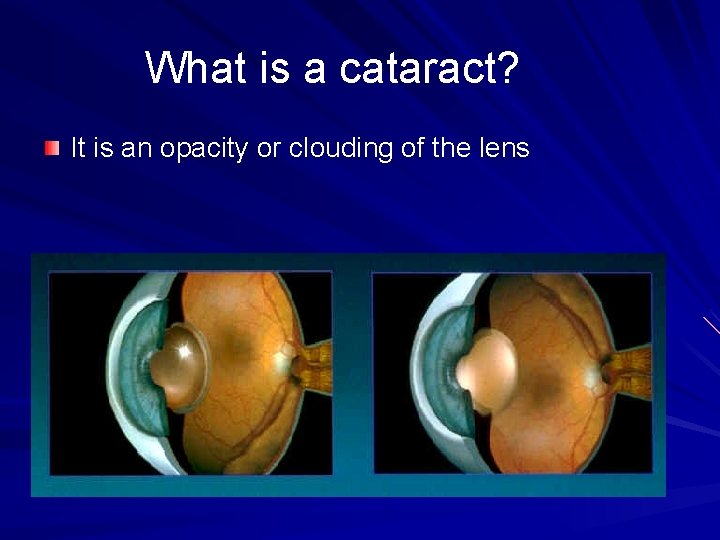 What is a cataract?

It is an opacity or clouding of the lens